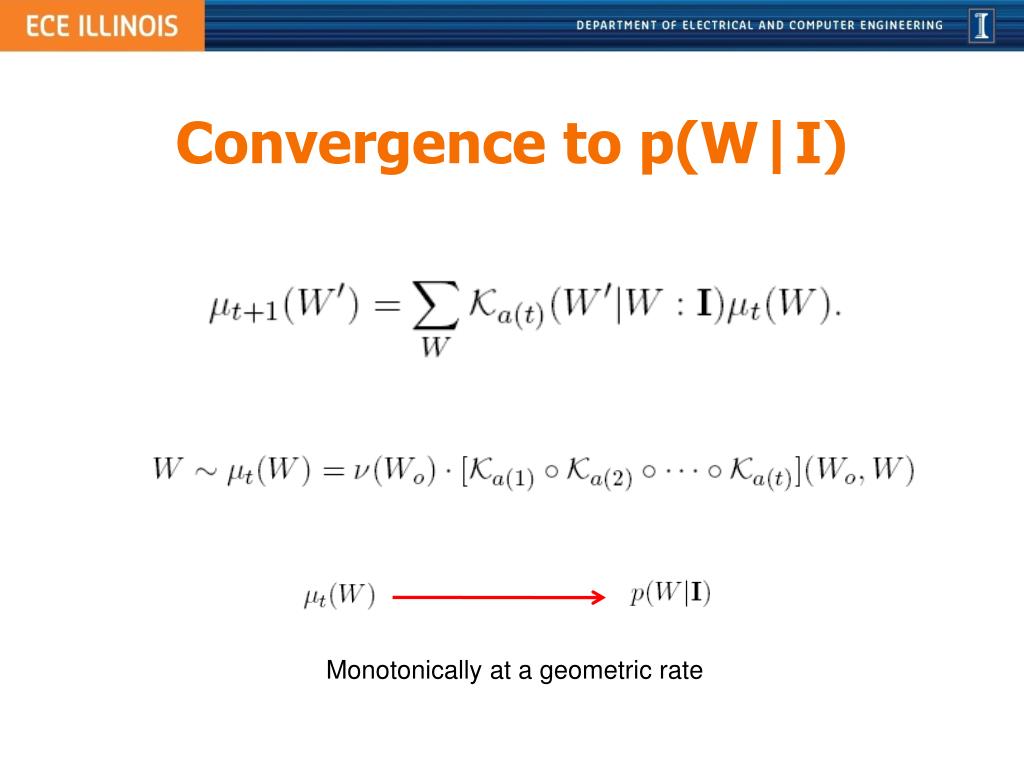 ECE ILLINOIS

DEPARTMENT OF ELECTRICAL AND COMPUTER ENGINEERING

I

Convergence to p(W|I)

$\mu_{t+1}(W') = \sum_{W} \mathcal{K}_{a(t)}(W'|W : \mathbf{I})\mu_t(W).$

$W \sim \mu_t(W) = \nu(W_o) \cdot [\mathcal{K}_{a(1)} \circ \mathcal{K}_{a(2)} \circ \cdots \circ \mathcal{K}_{a(t)}](W_o, W)$

$\mu_t(W)$ $p(W|\mathbf{I})$

Monotonically at a geometric rate